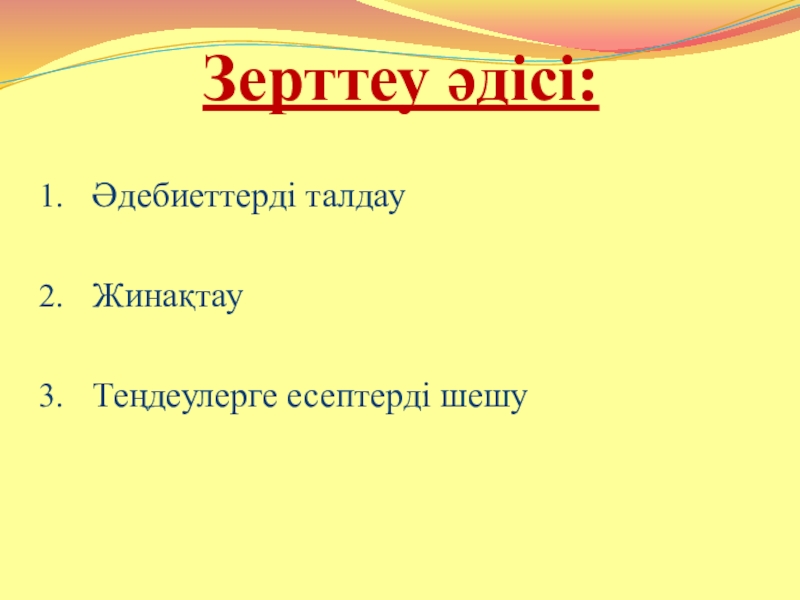 Зерттеу әдісі:

1. Әдебиеттерді талдау

2. Жинақтау

3. Теңдеулерге есептерді шешу